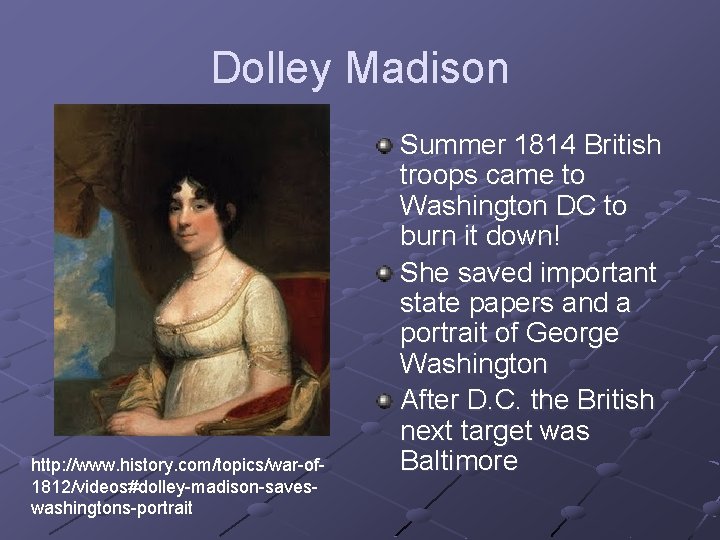 Dolley Madison

Summer 1814 British troops came to Washington DC to burn it down!

She saved important state papers and a portrait of George Washington

After D.C. the British next target was Baltimore

http://www.history.com/topics/war-of-1812/videos#dolley-madison-saves-washingtons-portrait